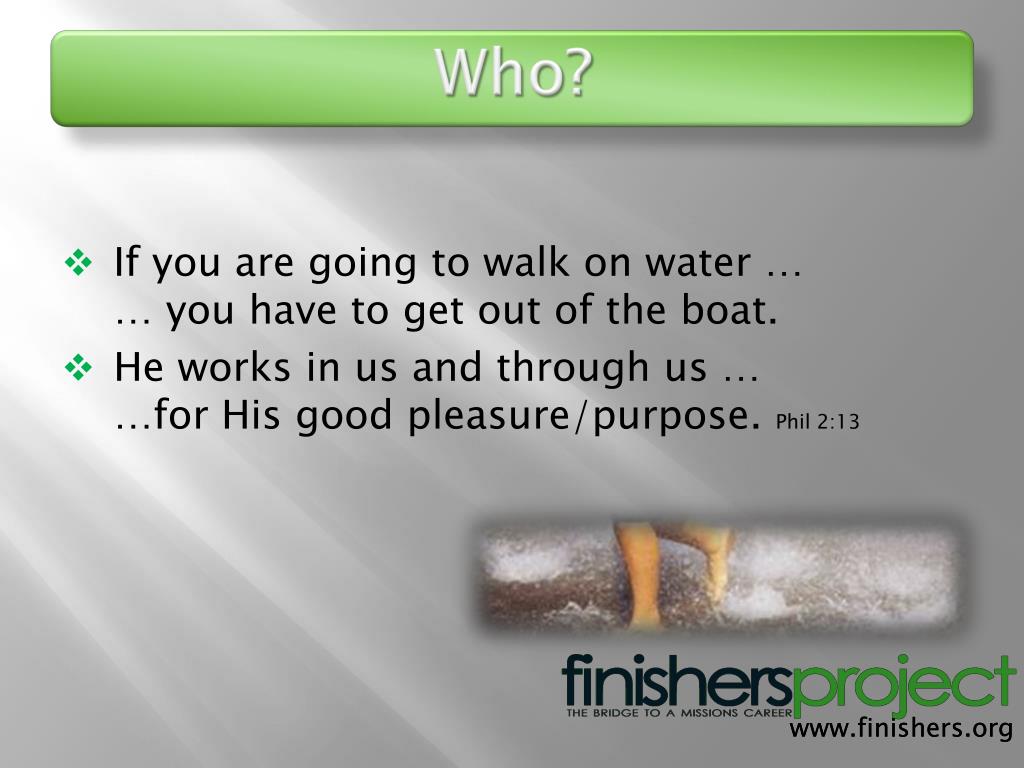 Who?

❖ If you are going to walk on water …
… you have to get out of the boat.

❖ He works in us and through us …
…for His good pleasure/purpose. Phil 2:13

finishersproject
THE BRIDGE TO A MISSIONS CAREER
www.finishers.org